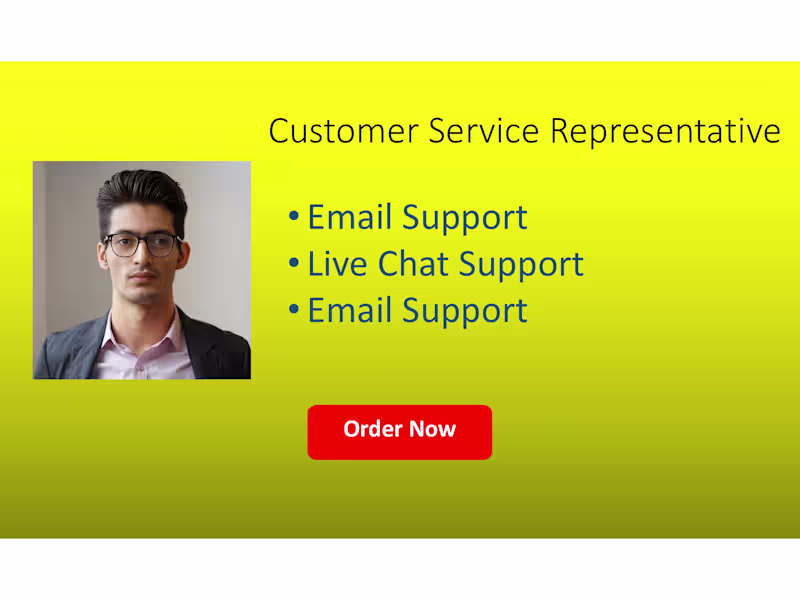 Customer Service Representative

• Email Support
• Live Chat Support
• Email Support

Order Now